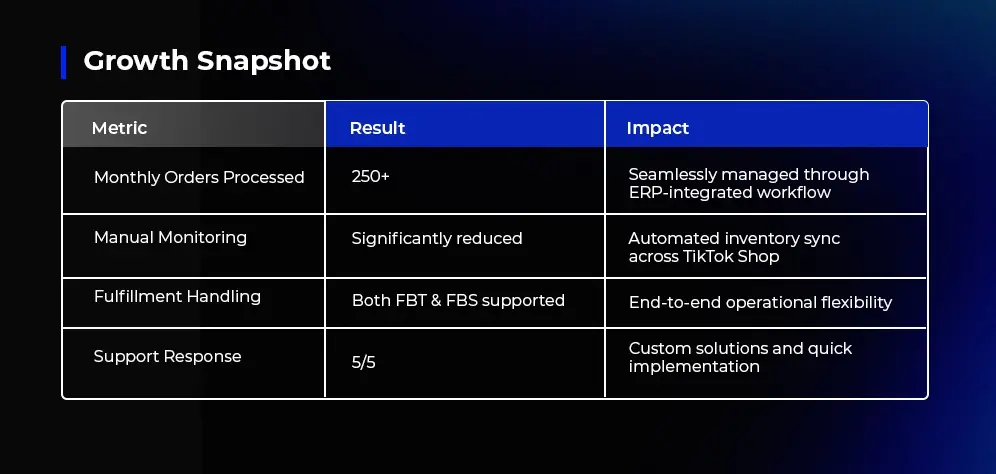 Growth Snapshot

| Metric | Result | Impact |
|---|---|---|
| Monthly Orders Processed | 250+ | Seamlessly managed through ERP-integrated workflow |
| Manual Monitoring | Significantly reduced | Automated inventory sync across TikTok Shop |
| Fulfillment Handling | Both FBT & FBS supported | End-to-end operational flexibility |
| Support Response | 5/5 | Custom solutions and quick implementation |